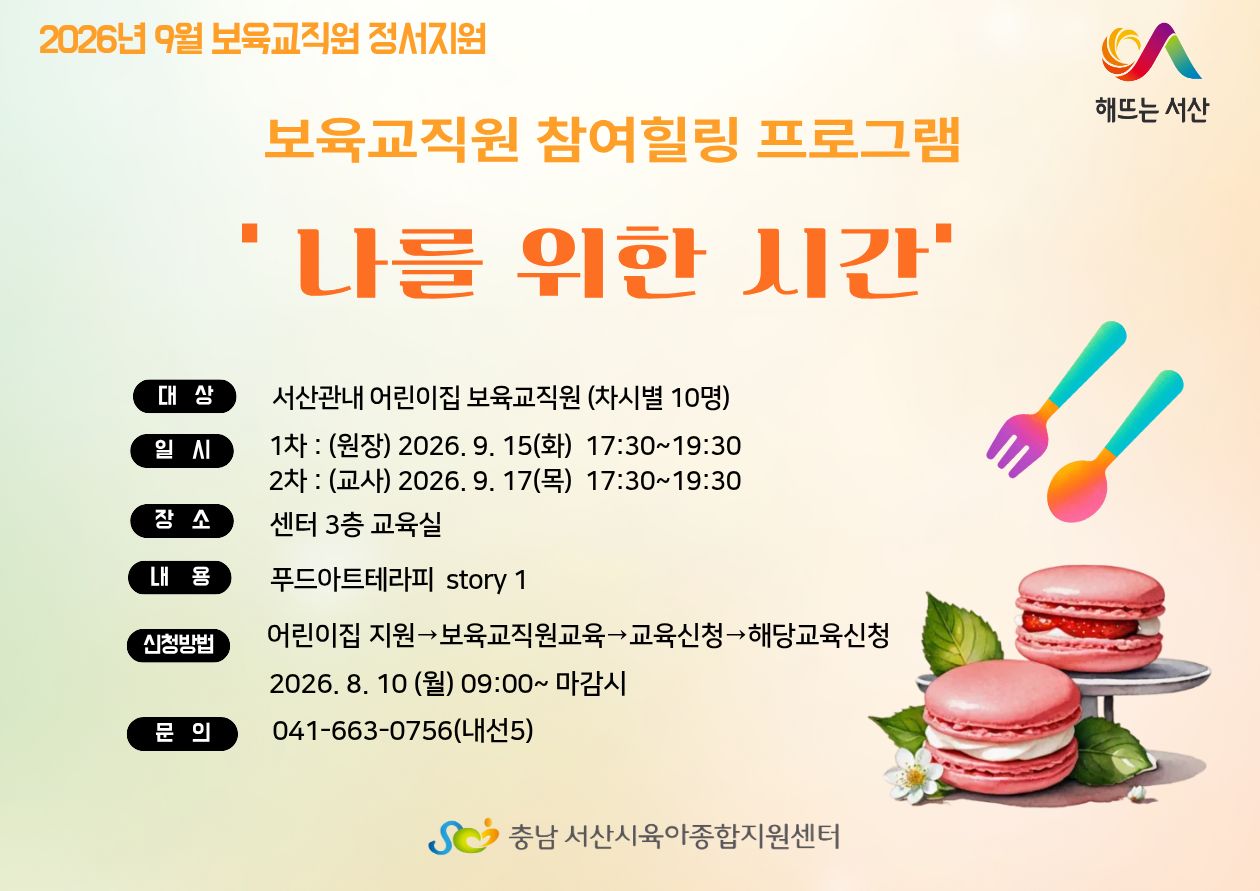 2026년 9월 보육교직원 정서지원

해뜨는 서산

보육교직원 참여힐링 프로그램

' 나를 위한 시간'

대 상 서산관내 어린이집 보육교직원 (차시별 10명)

일 시 1차 : (원장) 2026. 9. 15(화) 17:30~19:30
2차 : (교사) 2026. 9. 17(목) 17:30~19:30

장 소 센터 3층 교육실

내 용 푸드아트테라피 story 1

신청방법 어린이집 지원→보육교직원교육→교육신청→해당교육신청
2026. 8. 10 (월) 09:00~ 마감시

문 의 041-663-0756(내선5)

충남 서산시육아종합지원센터